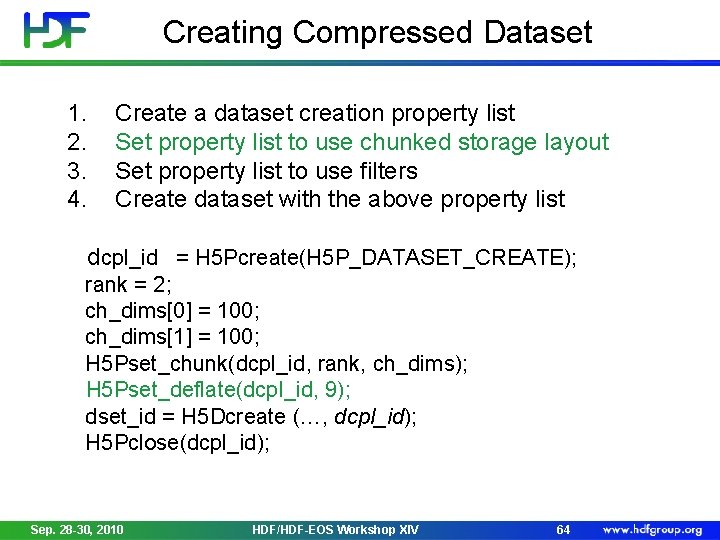 HDF

Creating Compressed Dataset

1. Create a dataset creation property list
2. Set property list to use chunked storage layout
3. Set property list to use filters
4. Create dataset with the above property list

dcpl_id = H5Pcreate(H5P_DATASET_CREATE);
rank = 2;
ch_dims[0] = 100;
ch_dims[1] = 100;
H5Pset_chunk(dcpl_id, rank, ch_dims);
H5Pset_deflate(dcpl_id, 9);
dset_id = H5Dcreate (…, dcpl_id);
H5Pclose(dcpl_id);

Sep. 28-30, 2010 HDF/HDF-EOS Workshop XIV 64 www.hdfgroup.org